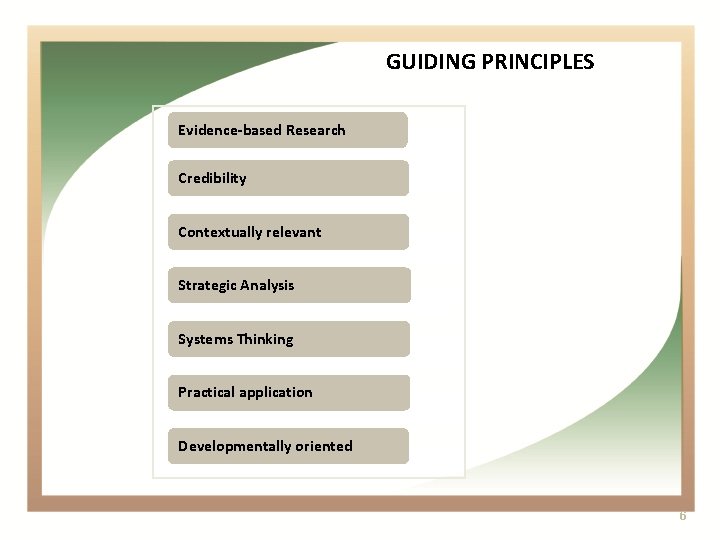 GUIDING PRINCIPLES

Evidence-based Research

Credibility

Contextually relevant

Strategic Analysis

Systems Thinking

Practical application

Developmentally oriented

6